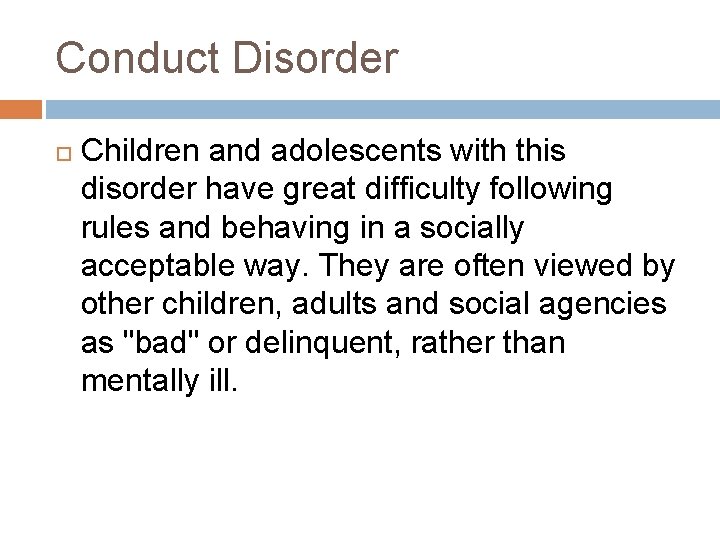 Conduct Disorder

Children and adolescents with this disorder have great difficulty following rules and behaving in a socially acceptable way. They are often viewed by other children, adults and social agencies as "bad" or delinquent, rather than mentally ill.